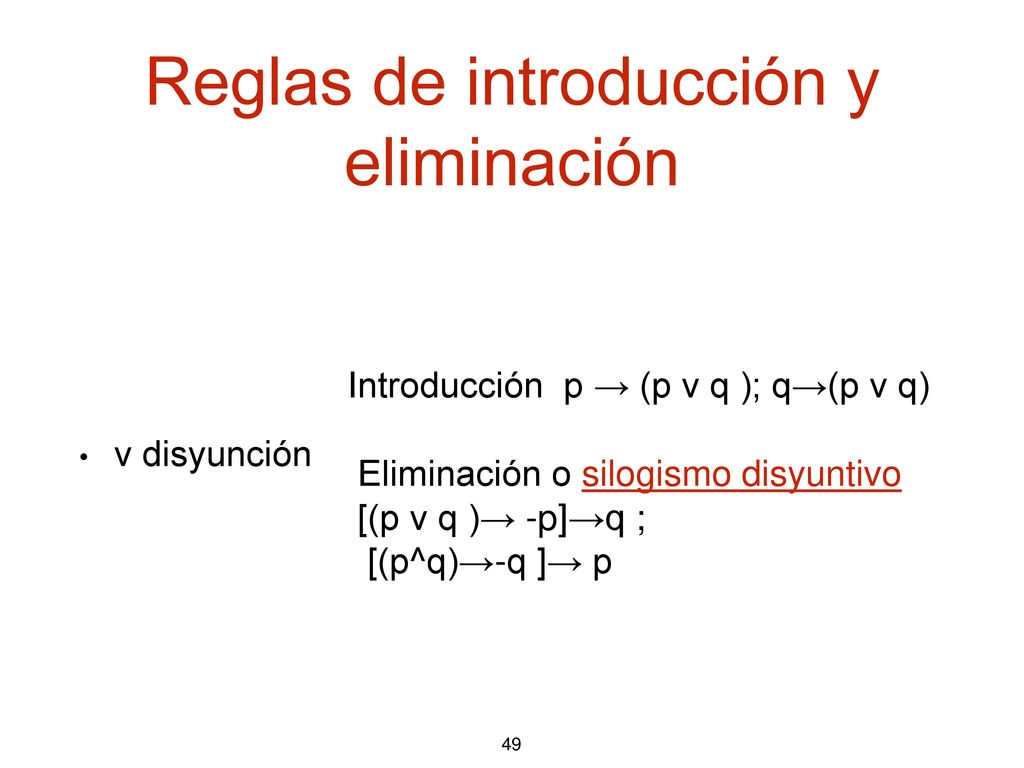 Reglas de introducción y eliminación

Introducción p → (p v q ); q→(p v q)

• v disyunción

Eliminación o silogismo disyuntivo
[(p v q )→ -p]→q ;
[(p^q)→-q ]→ p

49